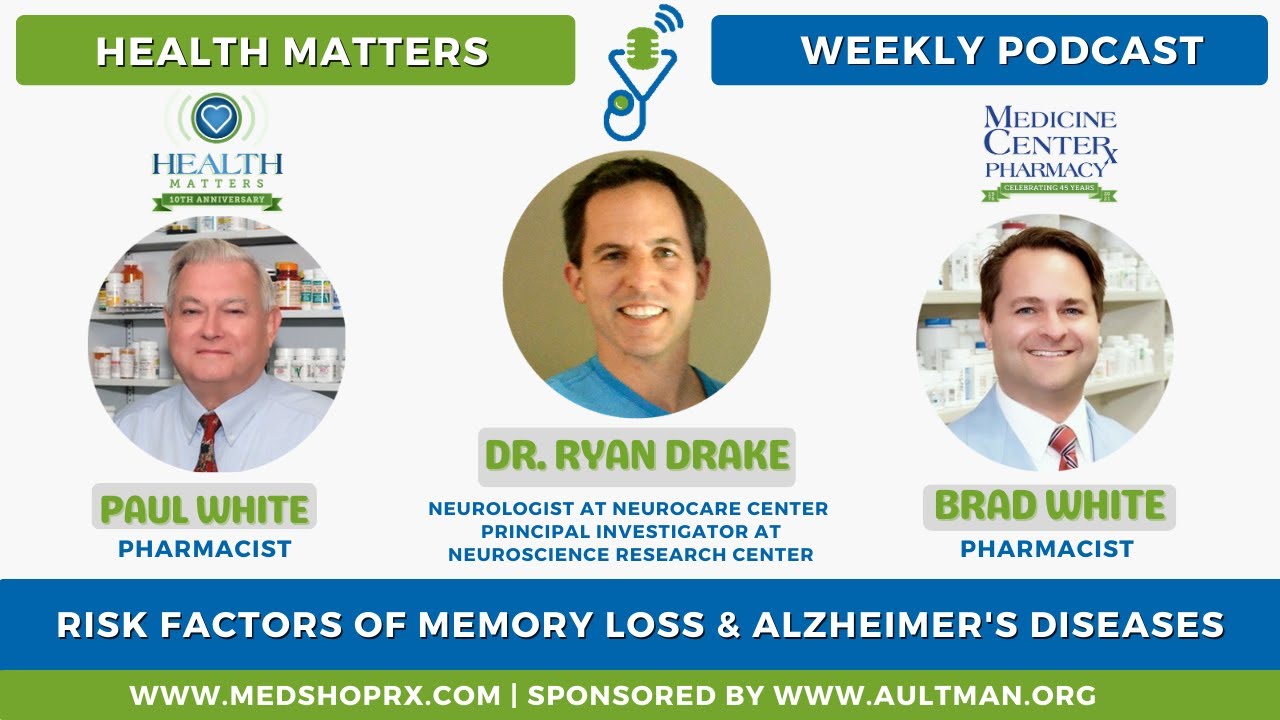 HEALTH MATTERS

WEEKLY PODCAST

HEALTH MATTERS
10TH ANNIVERSARY

MEDICINE CENTER PHARMACY
CELEBRATING 45 YEARS

PAUL WHITE
PHARMACIST

DR. RYAN DRAKE
NEUROLOGIST AT NEUROCARE CENTER
PRINCIPAL INVESTIGATOR AT NEUROSCIENCE RESEARCH CENTER

BRAD WHITE
PHARMACIST

RISK FACTORS OF MEMORY LOSS & ALZHEIMER'S DISEASES

WWW.MEDSHOPRX.COM | SPONSORED BY WWW.AULTMAN.ORG